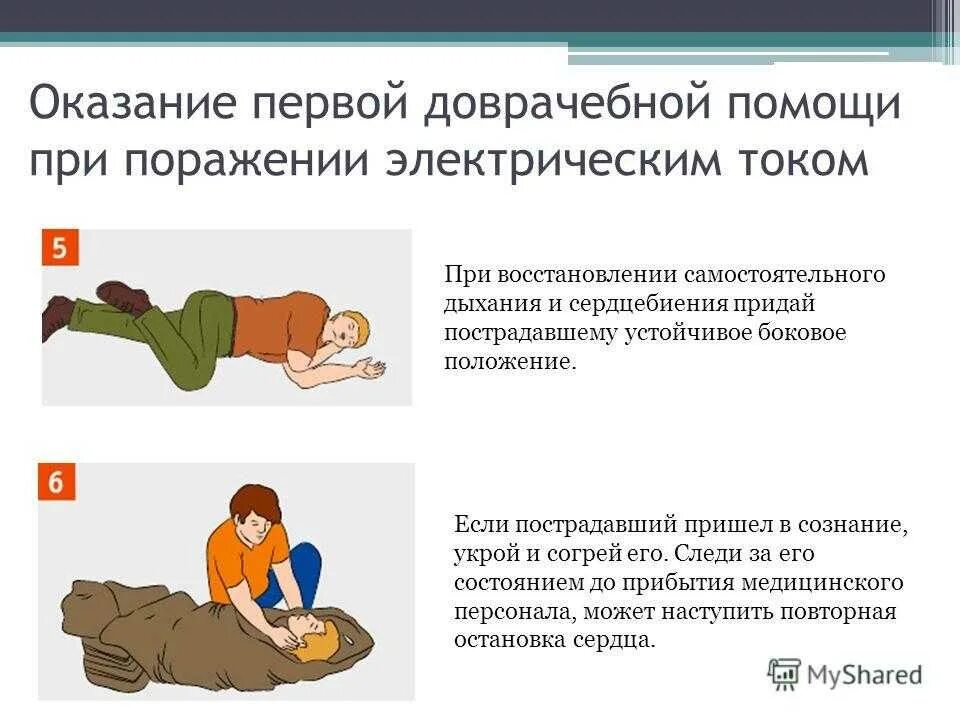 Оказание первой доврачебной помощи при поражении электрическим током

5

При восстановлении самостоятельного дыхания и сердцебиения придай пострадавшему устойчивое боковое положение.

6

Если пострадавший пришел в сознание, укрой и согрей его. Следи за его состоянием до прибытия медицинского персонала, может наступить повторная остановка сердца.

MyShared